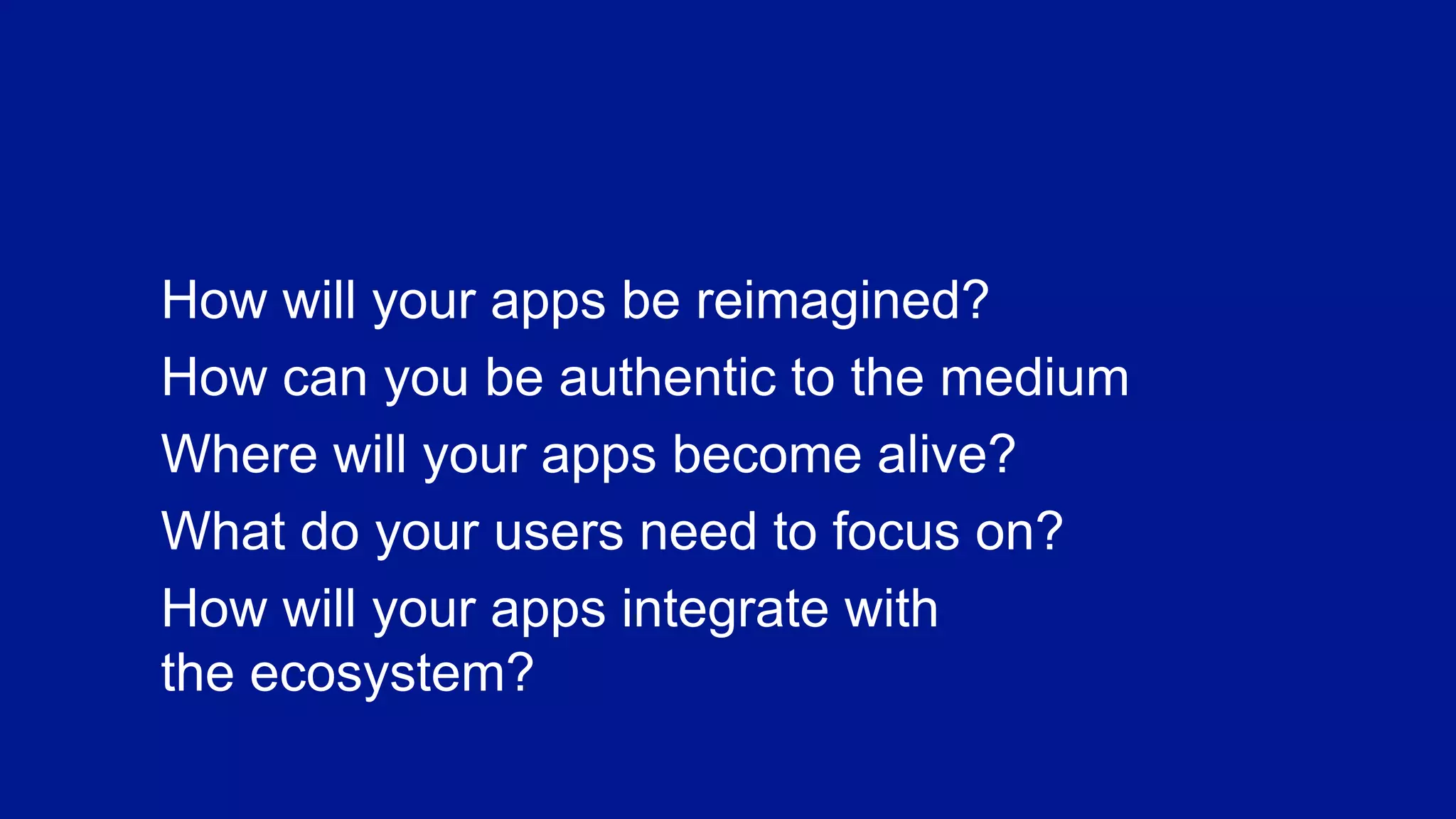 How will your apps be reimagined?
How can you be authentic to the medium
Where will your apps become alive?
What do your users need to focus on?
How will your apps integrate with the ecosystem?